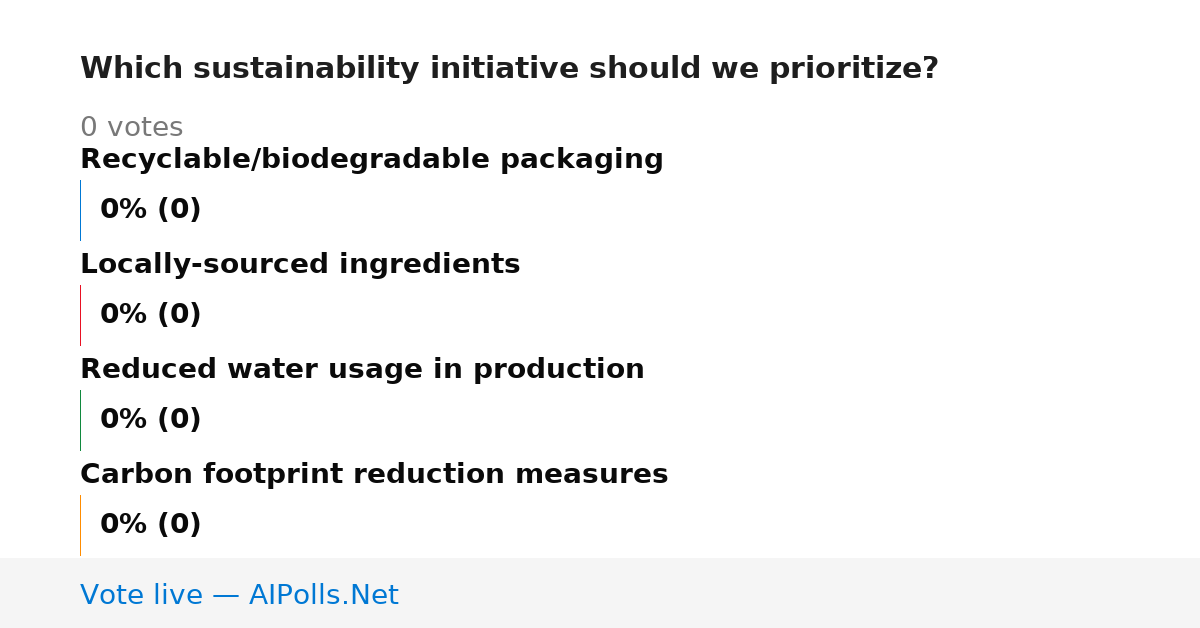 Which sustainability initiative should we prioritize?

0 votes

Recyclable/biodegradable packaging

0% (0)

Locally-sourced ingredients

0% (0)

Reduced water usage in production

0% (0)

Carbon footprint reduction measures

0% (0)

Vote live — AIPolls.Net